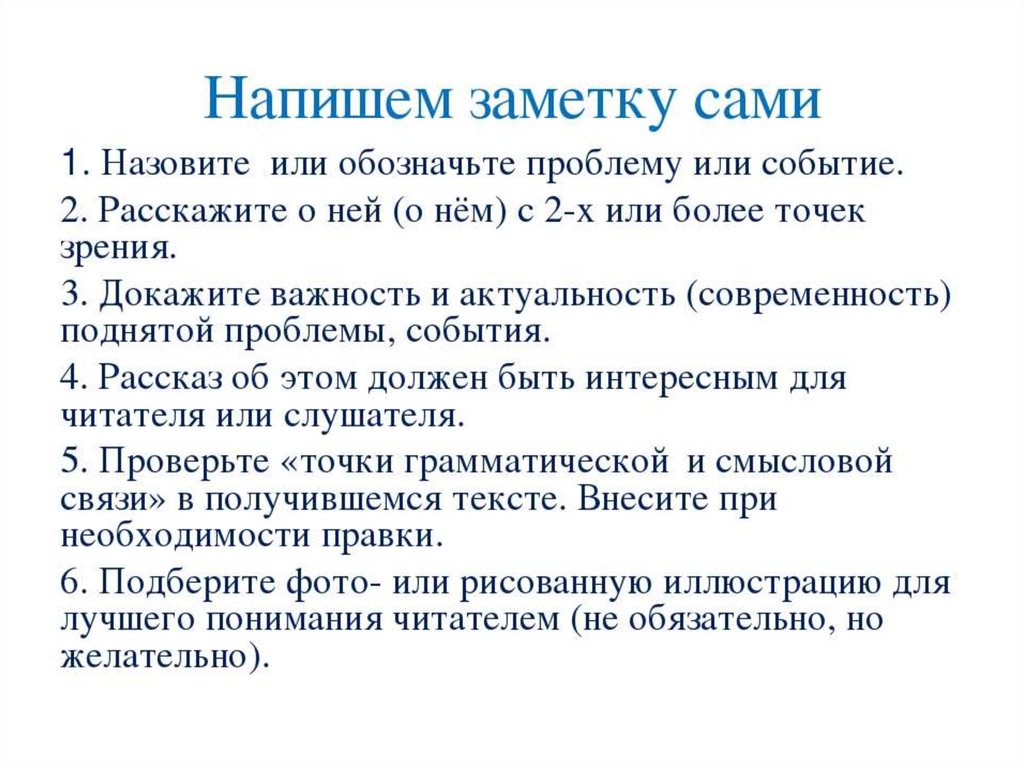 Напишем заметку сами

1. Назовите  или обозначьте проблему или событие.

2. Расскажите о ней (о нём) с 2-х или более точек зрения.

3. Докажите важность и актуальность (современность) поднятой проблемы, события.

4. Рассказ об этом должен быть интересным для читателя или слушателя.

5. Проверьте «точки грамматической  и смысловой связи» в получившемся тексте. Внесите при необходимости правки.

6. Подберите фото- или рисованную иллюстрацию для лучшего понимания читателем (не обязательно, но желательно).